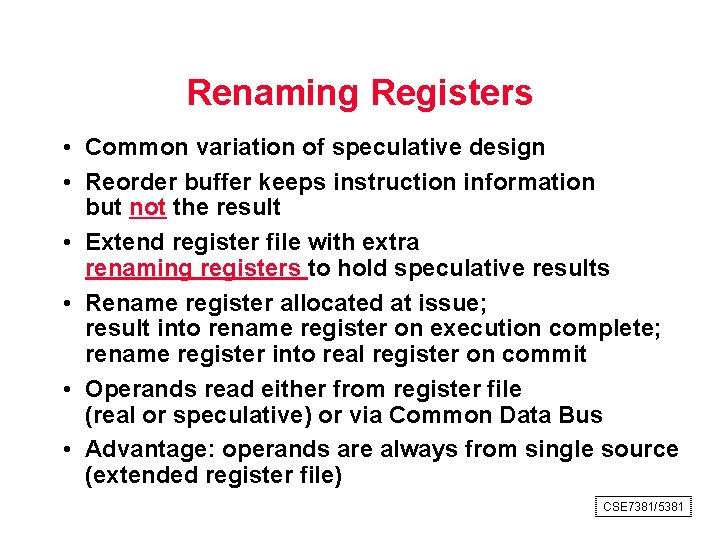 Renaming Registers

• Common variation of speculative design

• Reorder buffer keeps instruction information but not the result

• Extend register file with extra renaming registers to hold speculative results

• Rename register allocated at issue; result into rename register on execution complete; rename register into real register on commit

• Operands read either from register file (real or speculative) or via Common Data Bus

• Advantage: operands are always from single source (extended register file)

CSE7381/5381